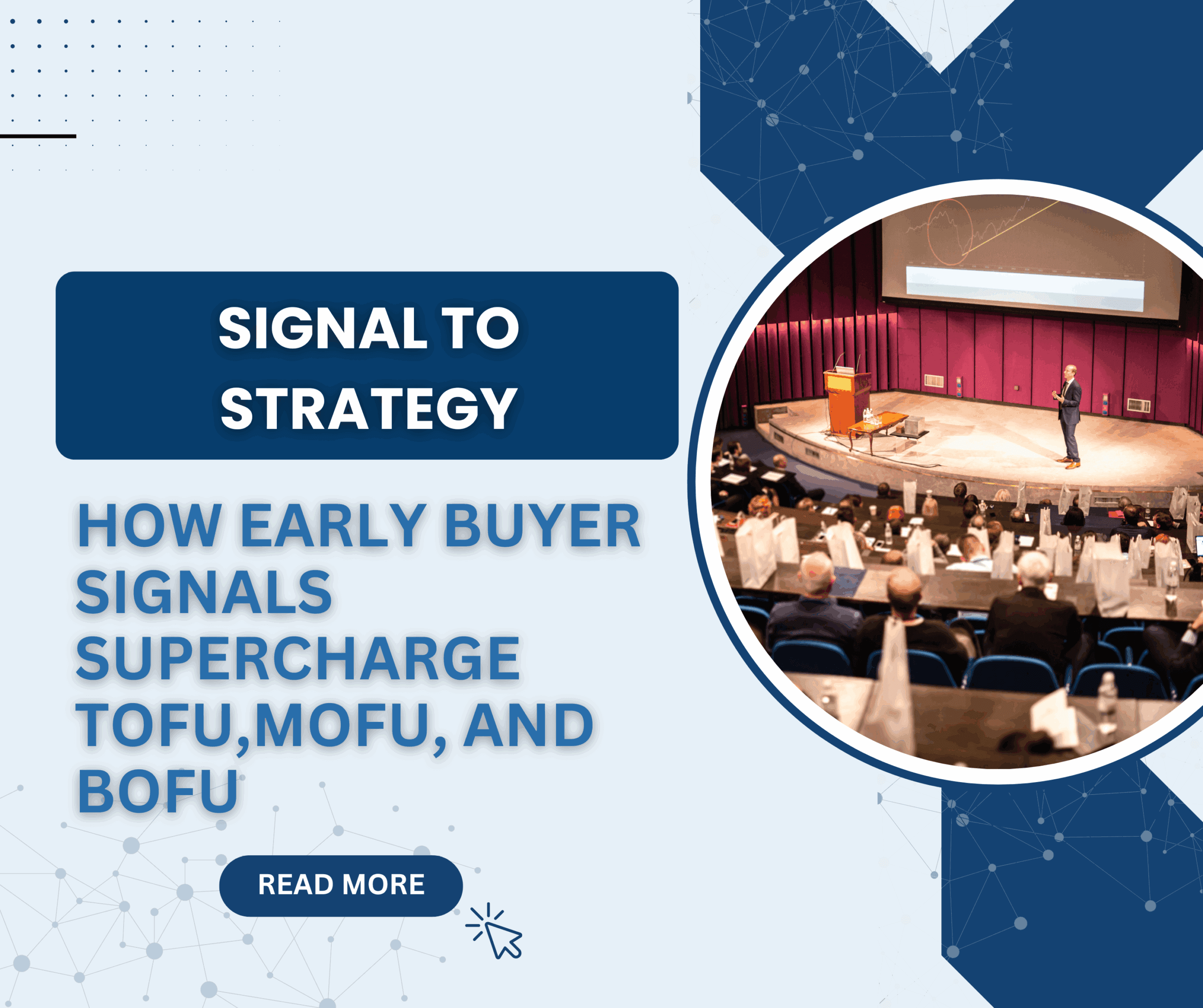 SIGNAL TO STRATEGY

HOW EARLY BUYER SIGNALS SUPERCHARGE TOFU,MOFU, AND BOFU

READ MORE